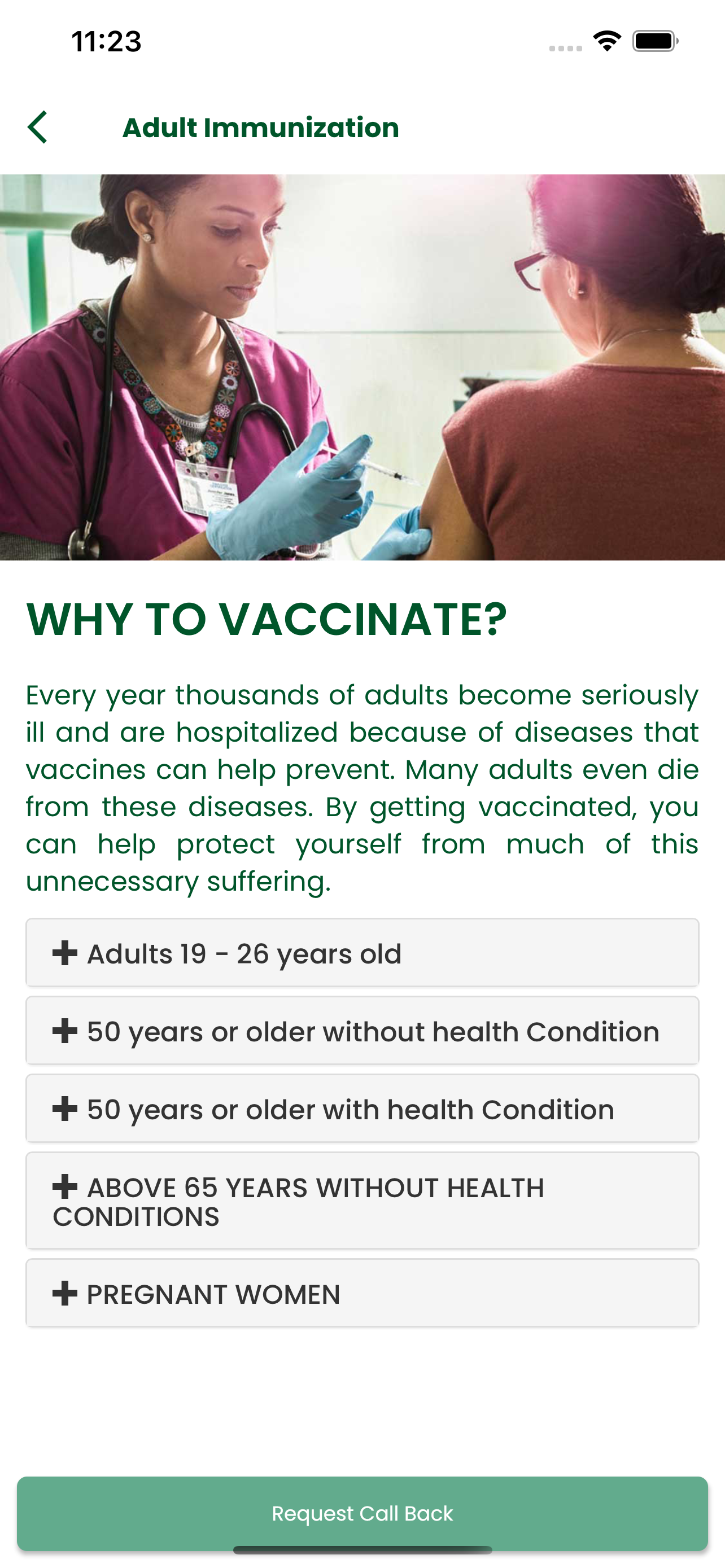 11:23

Adult Immunization

WHY TO VACCINATE?

Every year thousands of adults become seriously ill and are hospitalized because of diseases that vaccines can help prevent. Many adults even die from these diseases. By getting vaccinated, you can help protect yourself from much of this unnecessary suffering.

+ Adults 19 - 26 years old

+ 50 years or older without health Condition

+ 50 years or older with health Condition

+ ABOVE 65 YEARS WITHOUT HEALTH CONDITIONS

+ PREGNANT WOMEN

Request Call Back